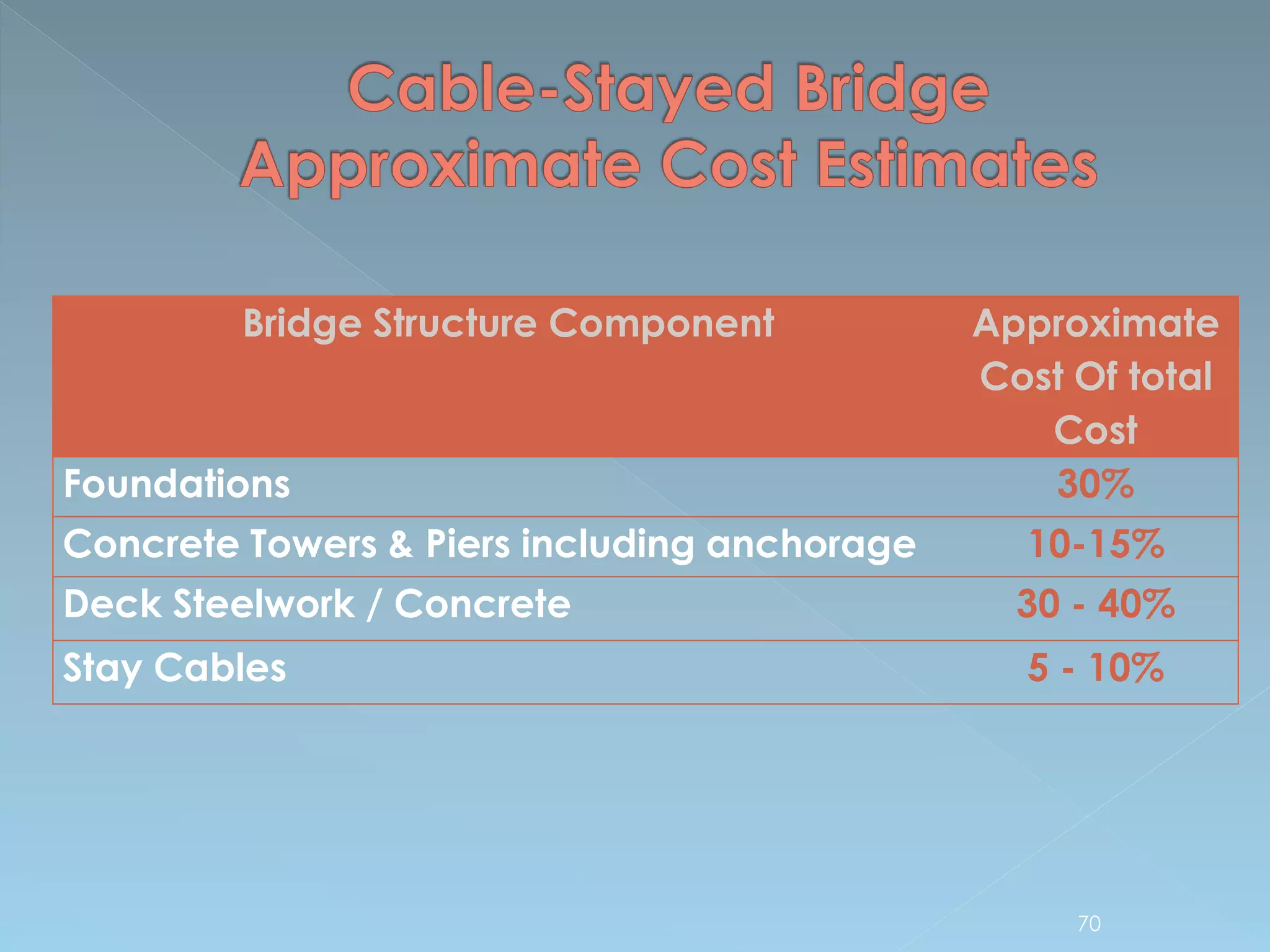 Cable-Stayed Bridge
Approximate Cost Estimates

| Bridge Structure Component | Approximate Cost Of total Cost |
|---|---|
| Foundations | 30% |
| Concrete Towers & Piers including anchorage | 10-15% |
| Deck Steelwork / Concrete | 30 - 40% |
| Stay Cables | 5 - 10% |

70